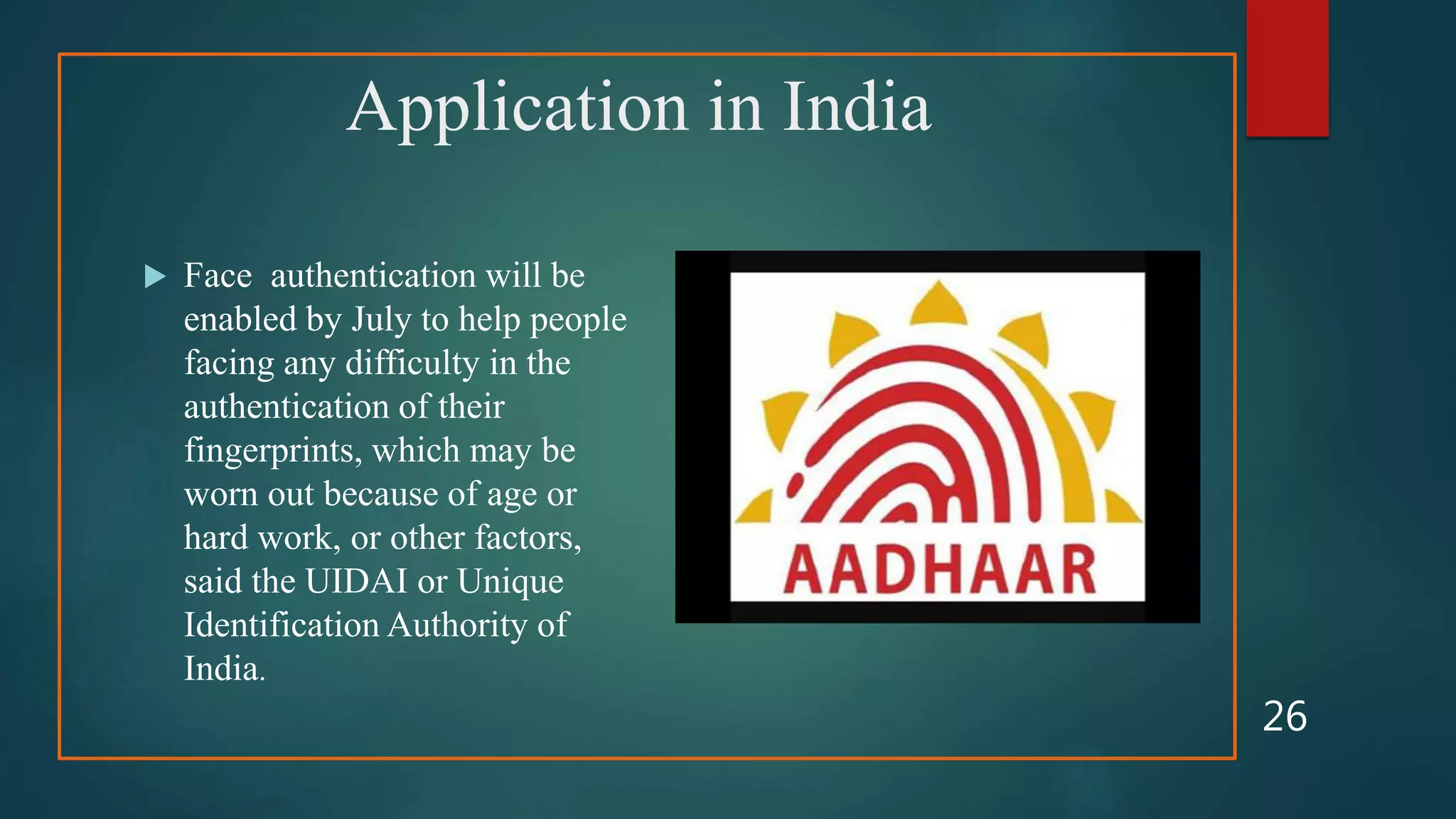 Application in India

Face authentication will be enabled by July to help people facing any difficulty in the authentication of their fingerprints, which may be worn out because of age or hard work, or other factors, said the UIDAI or Unique Identification Authority of India.

AADHAAR

26